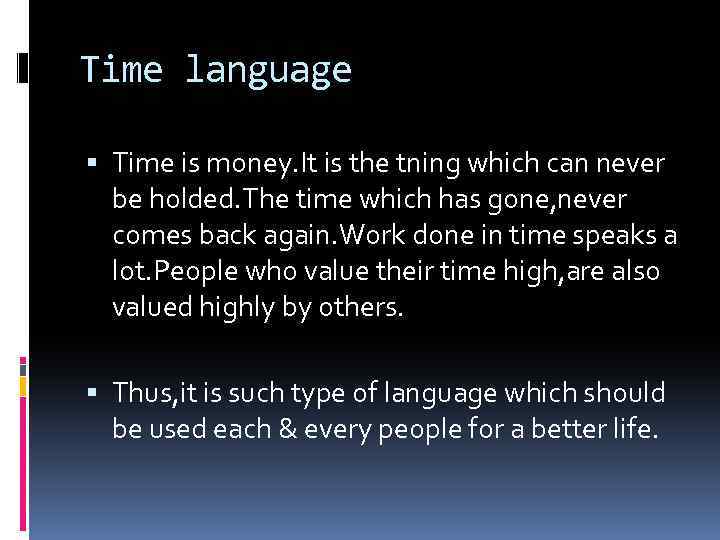 Time language

▪ Time is money.It is the tning which can never be holded.The time which has gone,never comes back again.Work done in time speaks a lot.People who value their time high,are also valued highly by others.

▪ Thus,it is such type of language which should be used each & every people for a better life.